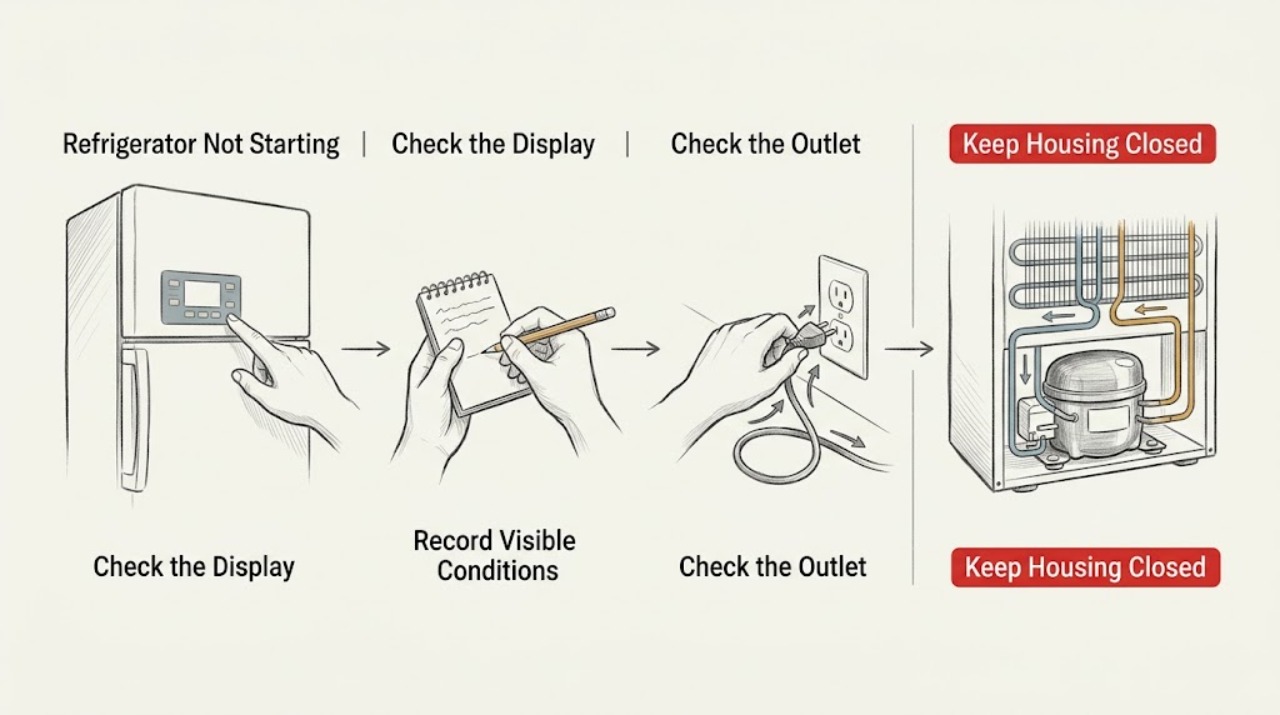 Refrigerator Not Starting | Check the Display | Check the Outlet

Keep Housing Closed

Check the Display

Record Visible Conditions

Check the Outlet

Keep Housing Closed